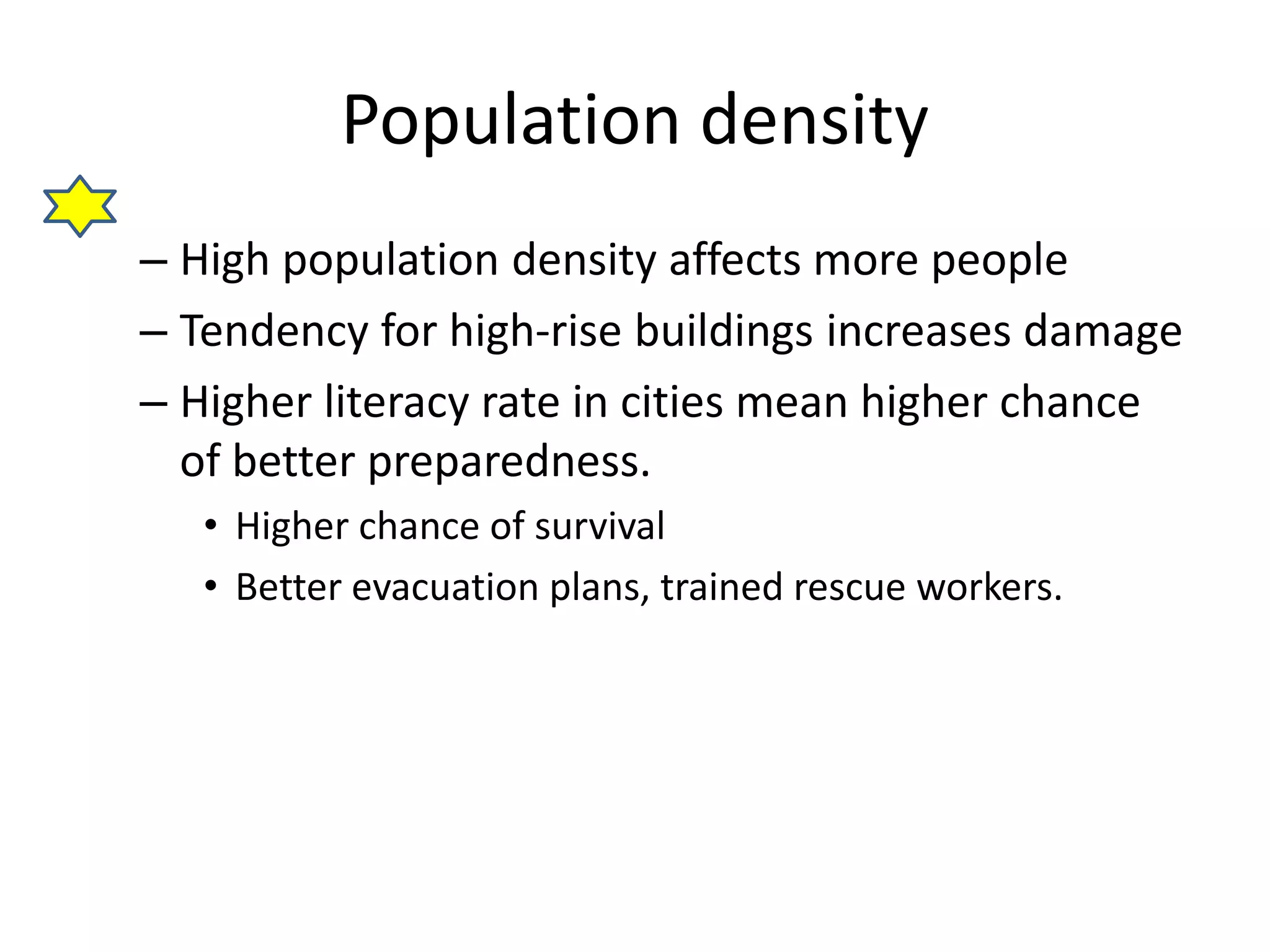 Population density

– High population density affects more people
– Tendency for high-rise buildings increases damage
– Higher literacy rate in cities mean higher chance of better preparedness.
• Higher chance of survival
• Better evacuation plans, trained rescue workers.